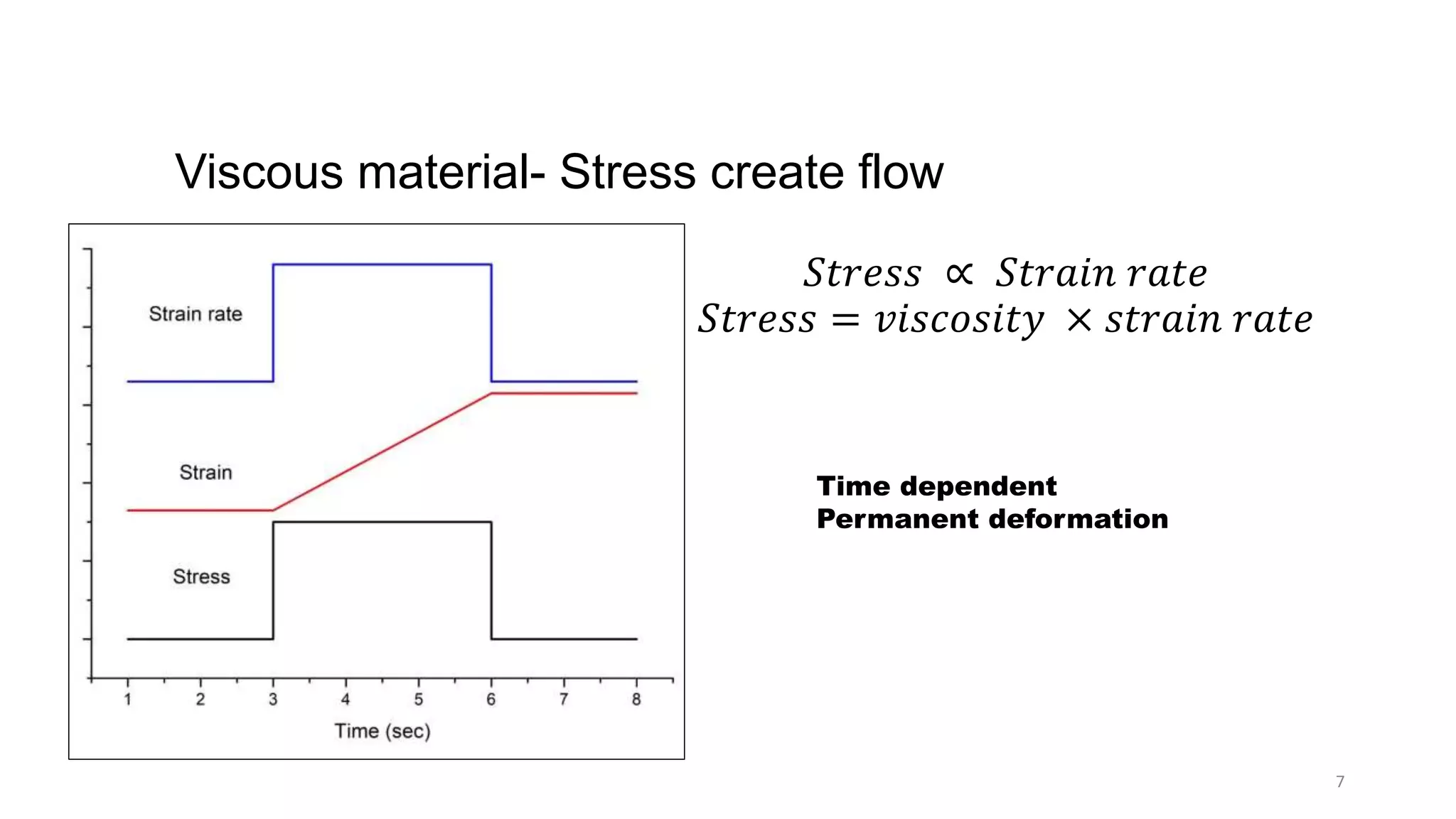 Viscous material- Stress create flow

Strain rate

Strain

Stress

1 2 3 4 5 6 7 8

Time (sec)

$Stress \propto Strain\ rate$
$Stress = viscosity \times strain\ rate$

Time dependent
Permanent deformation

7